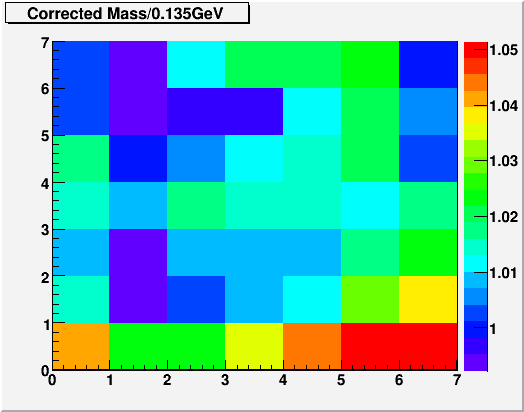 Corrected Mass/0.135GeV

7
6
5
4
3
2
1
0

0 1 2 3 4 5 6 7

1.05
1.04
1.03
1.02
1.01
1